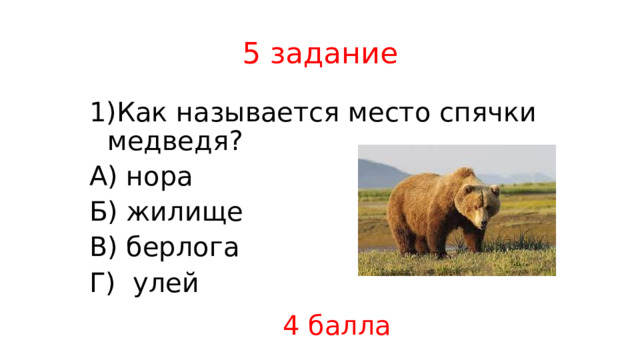 5 задание

1)Как называется место спячки медведя?

А) нора

Б) жилище

В) берлога

Г) улей

4 балла